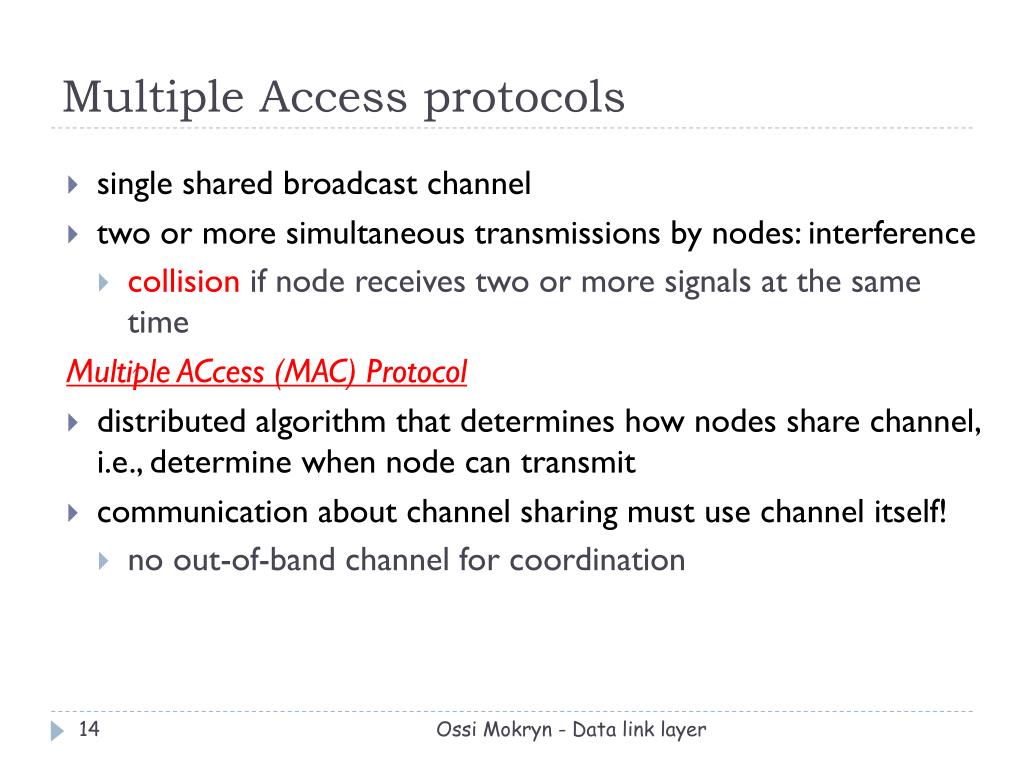 Multiple Access protocols

single shared broadcast channel

two or more simultaneous transmissions by nodes: interference

collision if node receives two or more signals at the same time

Multiple ACcess (MAC) Protocol

distributed algorithm that determines how nodes share channel, i.e., determine when node can transmit

communication about channel sharing must use channel itself!

no out-of-band channel for coordination

14

Ossi Mokryn - Data link layer